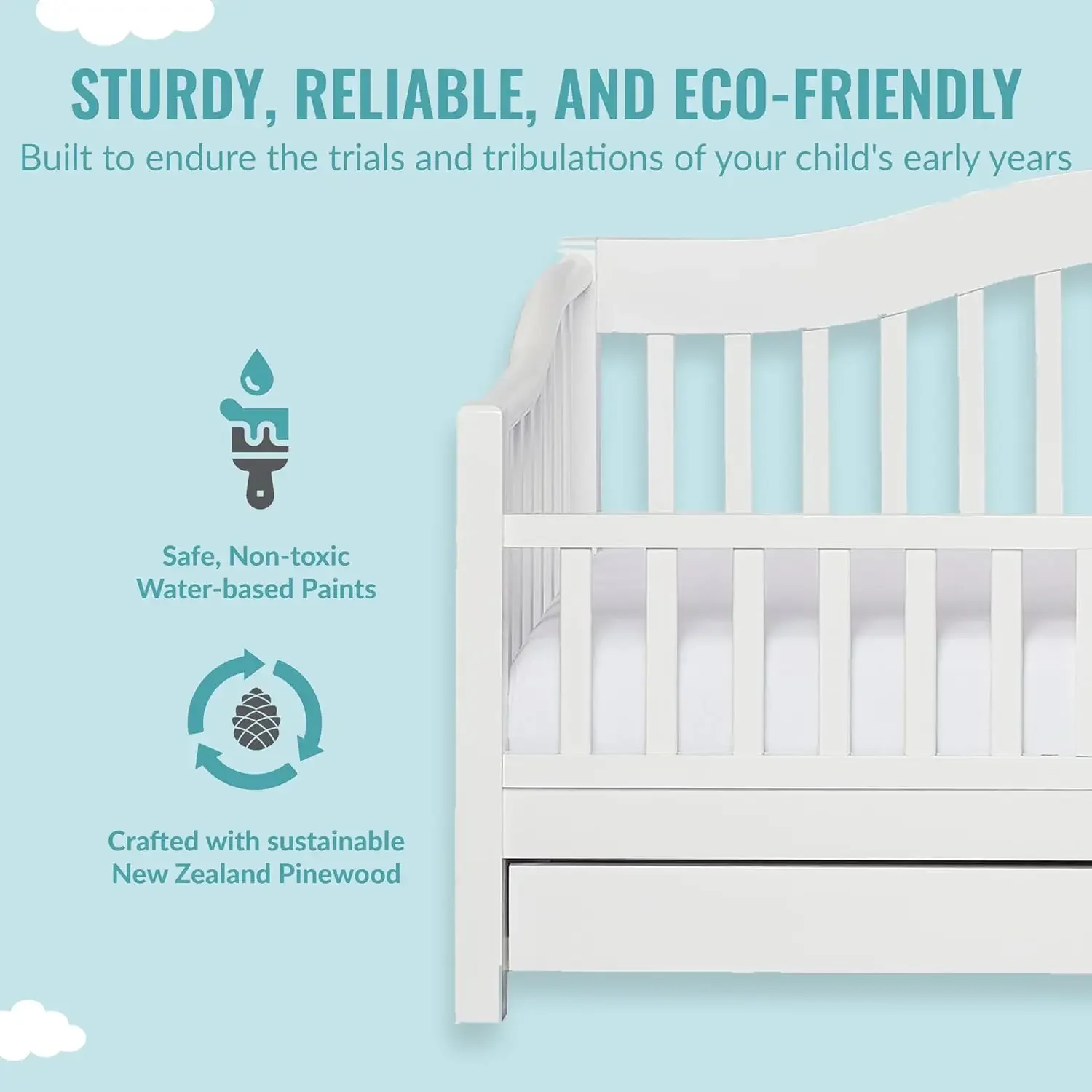 STURDY, RELIABLE, AND ECO-FRIENDLY

Built to endure the trials and tribulations of your child's early years

Safe, Non-toxic Water-based Paints

Crafted with sustainable New Zealand Pinewood